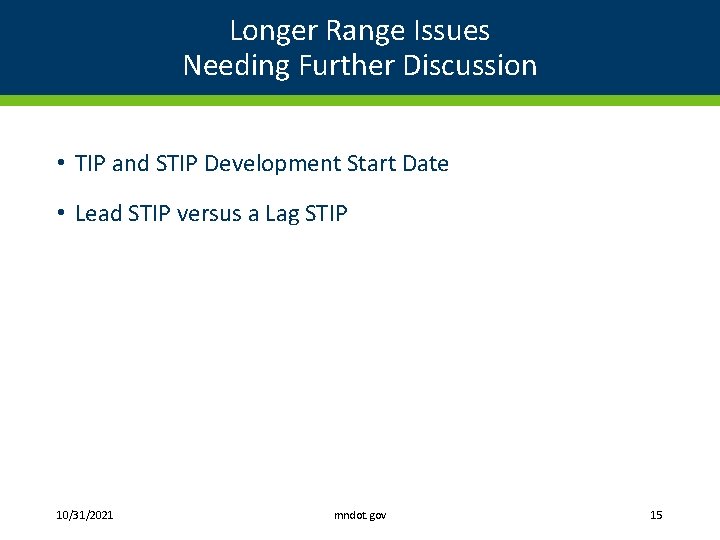 Longer Range Issues
Needing Further Discussion

• TIP and STIP Development Start Date

• Lead STIP versus a Lag STIP

10/31/2021

mndot.gov

15